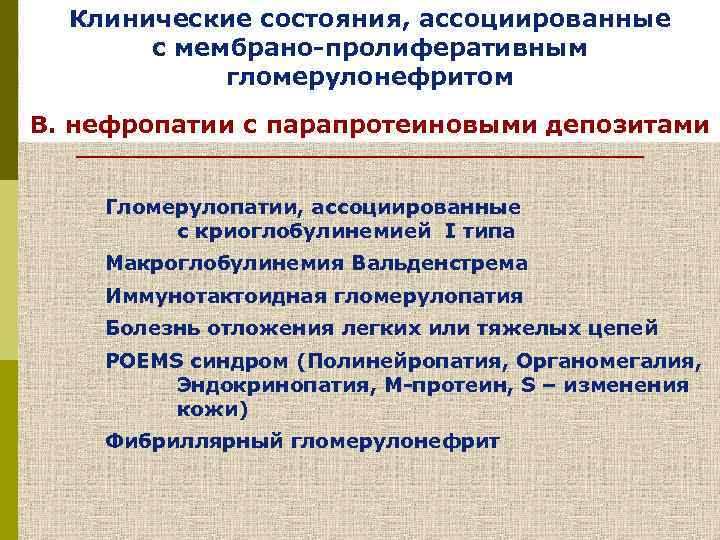 Клинические состояния, ассоциированные с мембрано-пролиферативным гломерулонефритом

В. нефропатии с парапротеиновыми депозитами

Гломерулопатии, ассоциированные с криоглобулинемией I типа

Макроглобулинемия Вальденстрема

Иммунотактоидная гломерулопатия

Болезнь отложения легких или тяжелых цепей

POEMS синдром (Полинейропатия, Органомегалия, Эндокринопатия, М-протеин, S – изменения кожи)

Фибриллярный гломерулонефрит